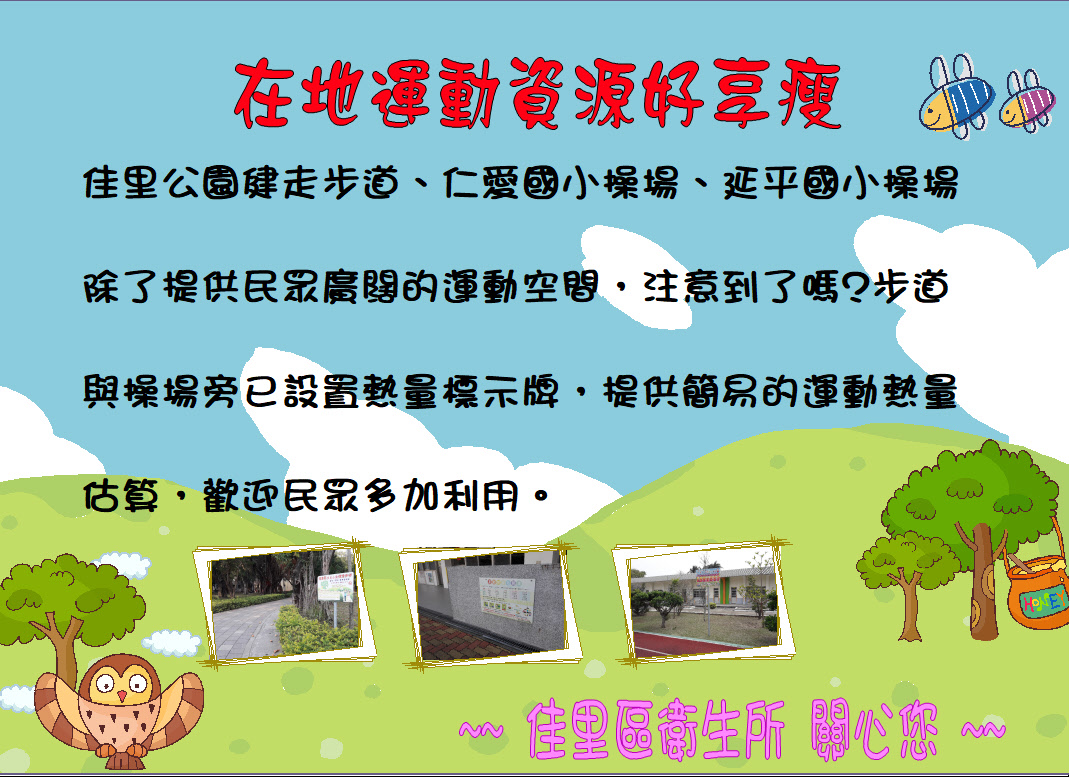 在地運動資源好享瘦

佳里公園健走步道、仁愛國小操場、延平國小操場除了提供民眾廣闊的運動空間，注意到了嗎?步道與操場旁已設置熱量標示牌，提供簡易的運動熱量估算，歡迎民眾多加利用。

HONEY

~~ 佳里區衛生所 關心您 ~~